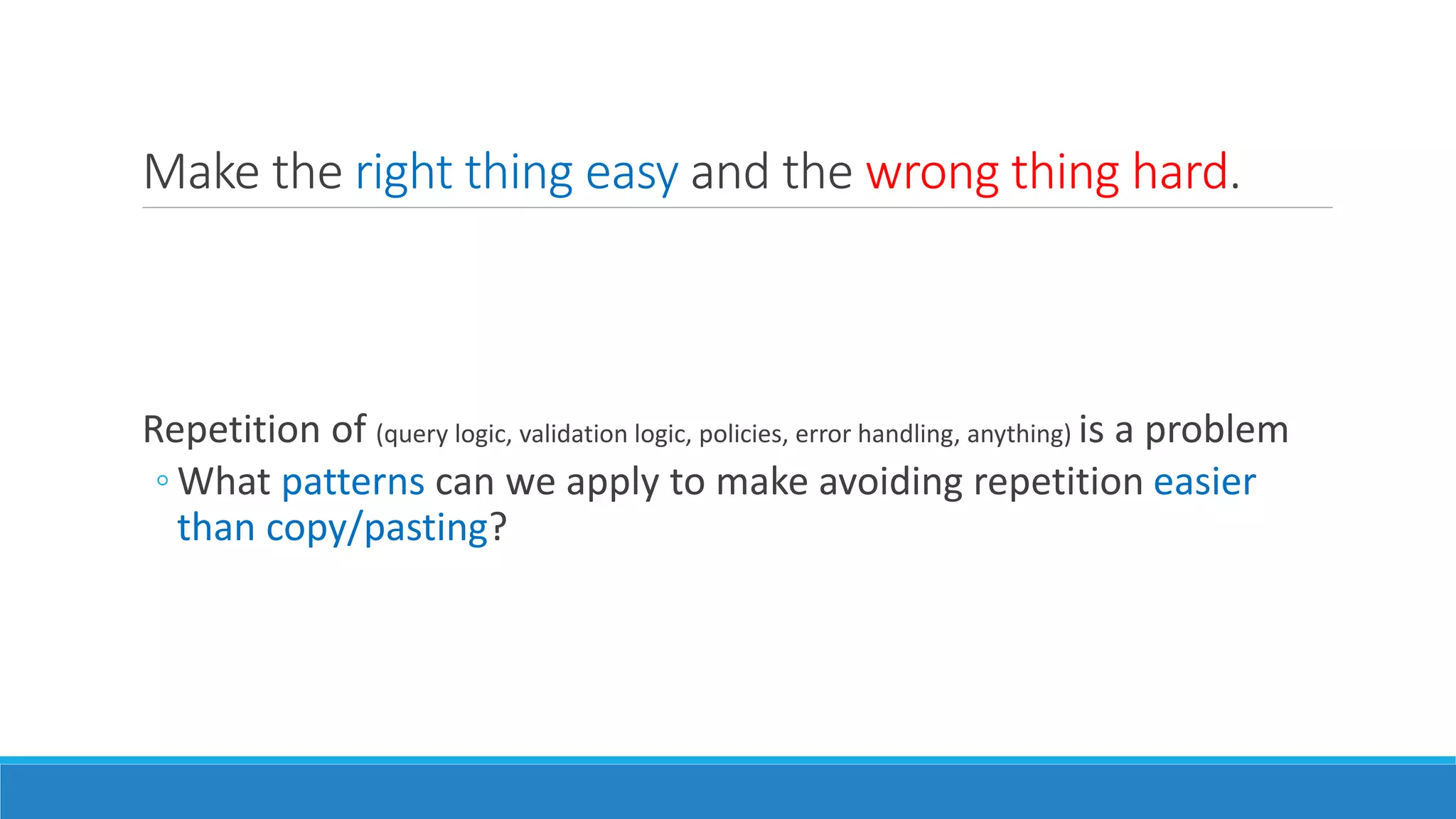 Make the right thing easy and the wrong thing hard.

Repetition of (query logic, validation logic, policies, error handling, anything) is a problem

◦ What patterns can we apply to make avoiding repetition easier than copy/pasting?